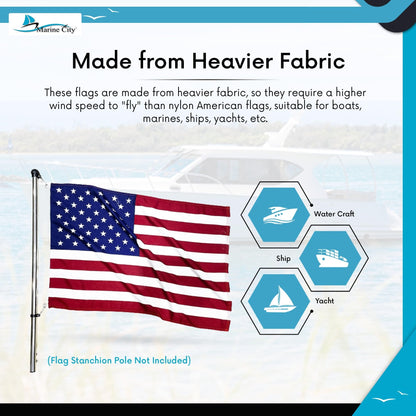 Marine City

Made from Heavier Fabric

These flags are made from heavier fabric, so they require a higher wind speed to "fly" than nylon American flags, suitable for boats, marines, ships, yachts, etc.

Water Craft

Ship

Yacht

(Flag Stanchion Pole Not Included)